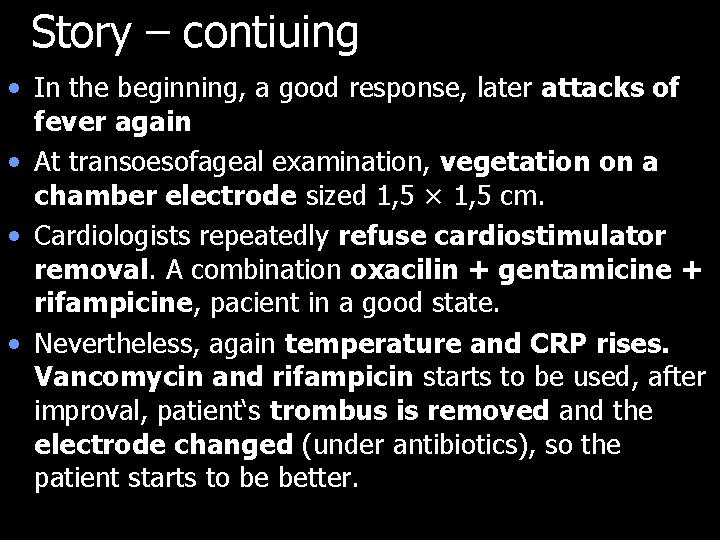 Story – contiuing

• In the beginning, a good response, later attacks of fever again

• At transoesofageal examination, vegetation on a chamber electrode sized 1,5 × 1,5 cm.

• Cardiologists repeatedly refuse cardiostimulator removal. A combination oxacilin + gentamicine + rifampicine, pacient in a good state.

• Nevertheless, again temperature and CRP rises. Vancomycin and rifampicin starts to be used, after improval, patient‘s trombus is removed and the electrode changed (under antibiotics), so the patient starts to be better.